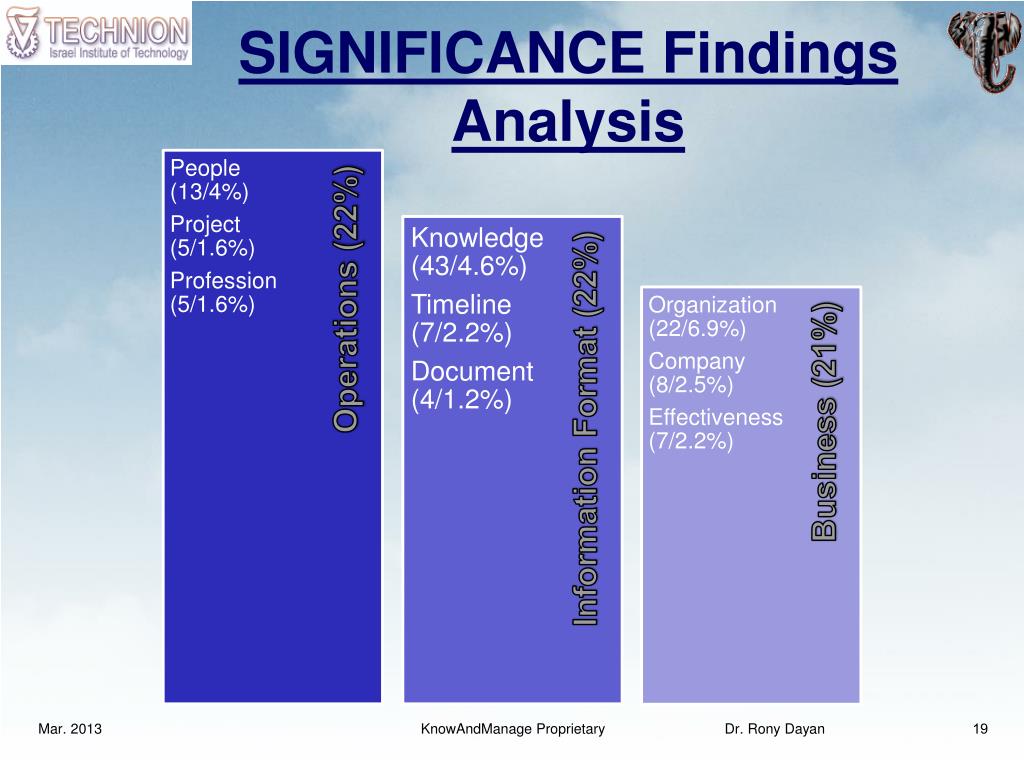 TECHNION
Israel Institute of Technology

SIGNIFICANCE Findings Analysis

People (13/4%)
Project (5/1.6%)
Profession (5/1.6%)
Operations (22%)

Knowledge (43/4.6%)
Timeline (7/2.2%)
Document (4/1.2%)
Information Format (22%)

Organization (22/6.9%)
Company (8/2.5%)
Effectiveness (7/2.2%)
Business (21%)

Mar. 2013
KnowAndManage Proprietary
Dr. Rony Dayan
19